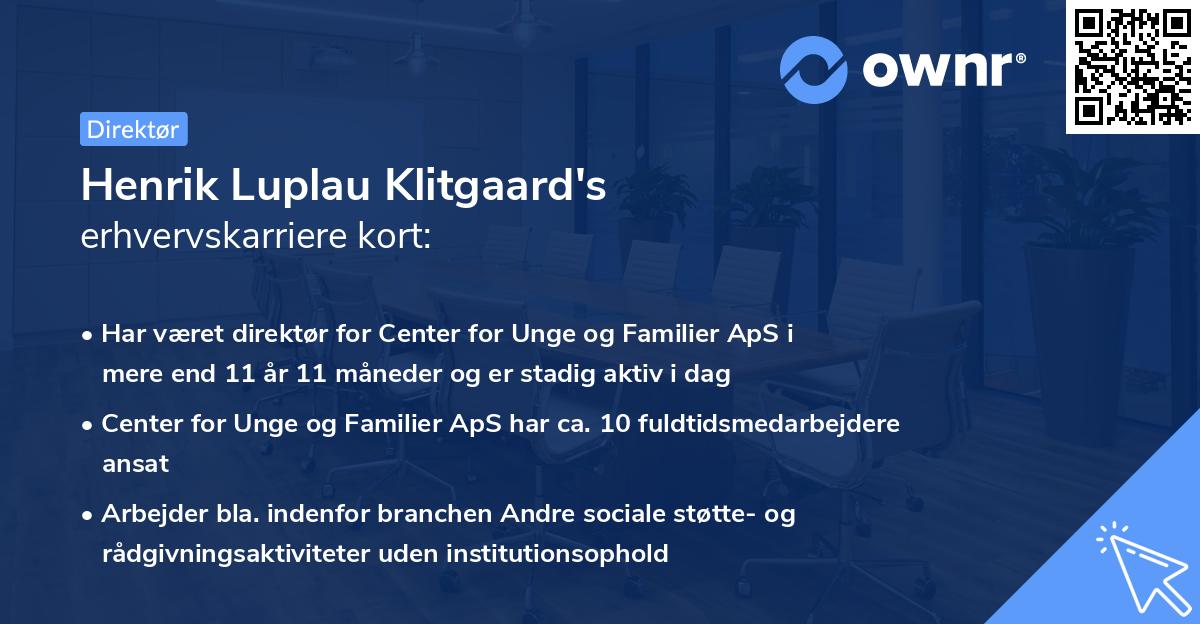 ownr®

Direktør

Henrik Luplau Klitgaard's
erhvervskarriere kort:

• Har været direktør for Center for Unge og Familier ApS i mere end 11 år 11 måneder og er stadig aktiv i dag

• Center for Unge og Familier ApS har ca. 10 fuldtidsmedarbejdere ansat

• Arbejder bla. indenfor branchen Andre sociale støtte- og rådgivningsaktiviteter uden institutionsophold